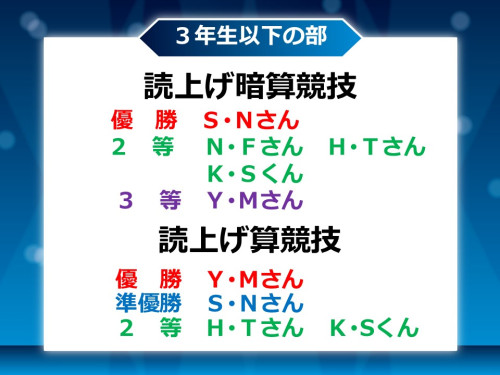 ３年生以下の部

読上げ暗算競技

優　勝　S・Nさん
２　等　N・Fさん　H・Tさん
　　　　K・Sくん
３　等　Y・Mさん

読上げ算競技

優　勝　Y・Mさん
準優勝　S・Nさん
２　等　H・Tさん　K・Sくん